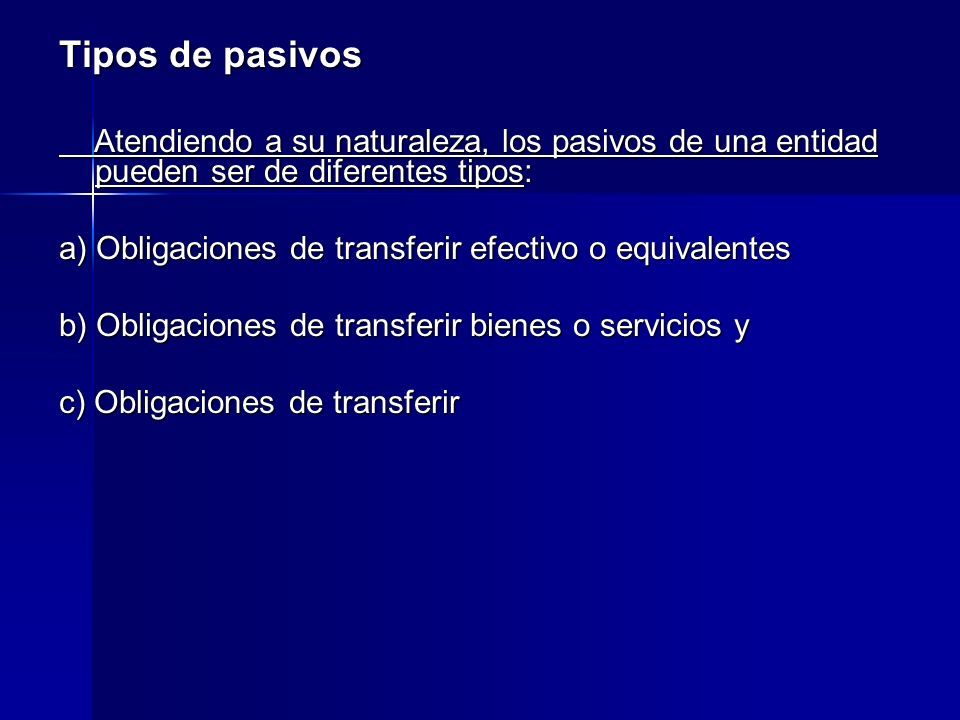 Tipos de pasivos

Atendiendo a su naturaleza, los pasivos de una entidad pueden ser de diferentes tipos:

a) Obligaciones de transferir efectivo o equivalentes

b) Obligaciones de transferir bienes o servicios y

c) Obligaciones de transferir